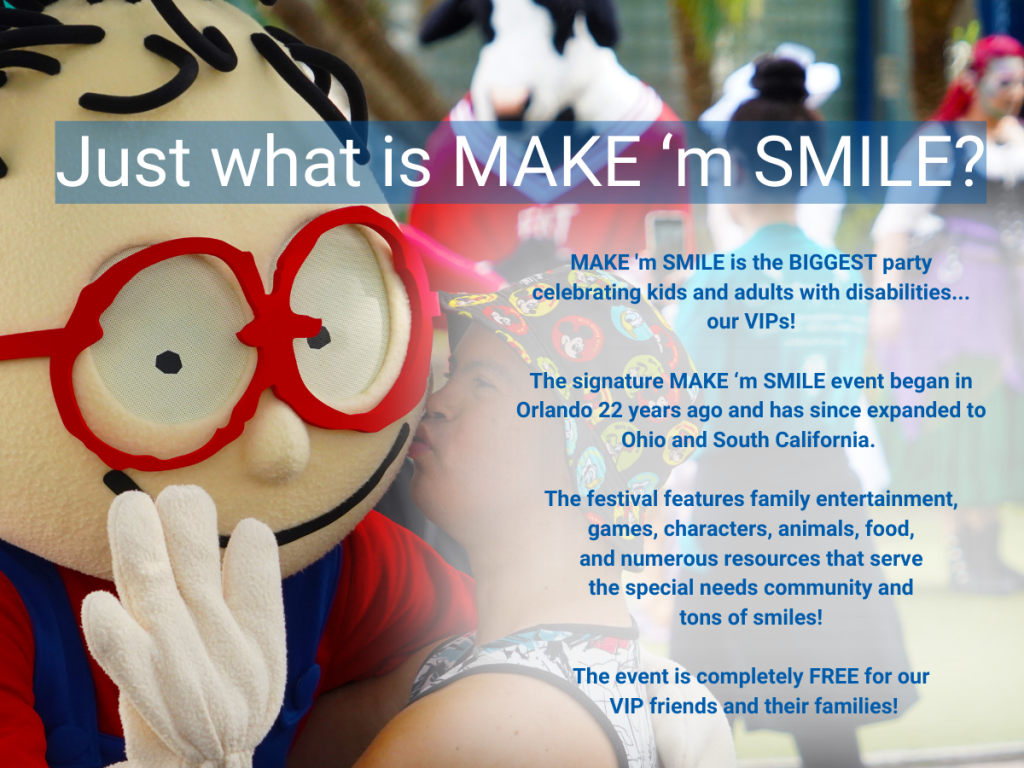 Just what is MAKE ‘m SMILE?

MAKE 'm SMILE is the BIGGEST party celebrating kids and adults with disabilities... our VIPs!

The signature MAKE ‘m SMILE event began in Orlando 22 years ago and has since expanded to Ohio and South California.

The festival features family entertainment, games, characters, animals, food, and numerous resources that serve the special needs community and tons of smiles!

The event is completely FREE for our VIP friends and their families!